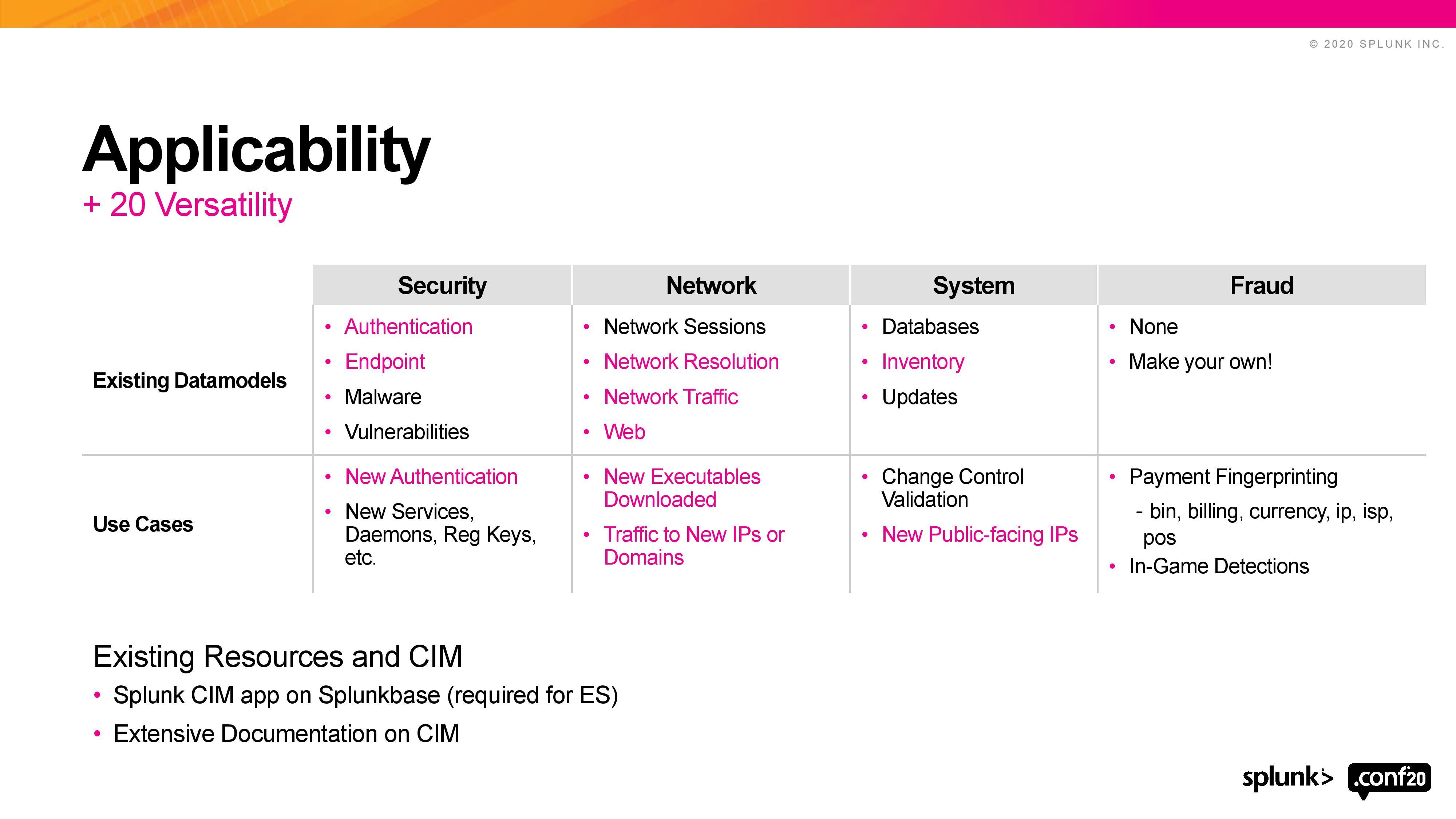 © 2020 SPLUNK INC.

Applicability

+ 20 Versatility

| | Security | Network | System | Fraud |
|---|---|---|---|---|
| Existing Datamodels | • Authentication • Endpoint • Malware • Vulnerabilities | • Network Sessions • Network Resolution • Network Traffic • Web | • Databases • Inventory • Updates | • None • Make your own! |
| Use Cases | • New Authentication • New Services, Daemons, Reg Keys, etc. | • New Executables Downloaded • Traffic to New IPs or Domains | • Change Control Validation • New Public-facing IPs | • Payment Fingerprinting - bin, billing, currency, ip, isp, pos • In-Game Detections |

Existing Resources and CIM

• Splunk CIM app on Splunkbase (required for ES)

• Extensive Documentation on CIM

splunk> .conf20